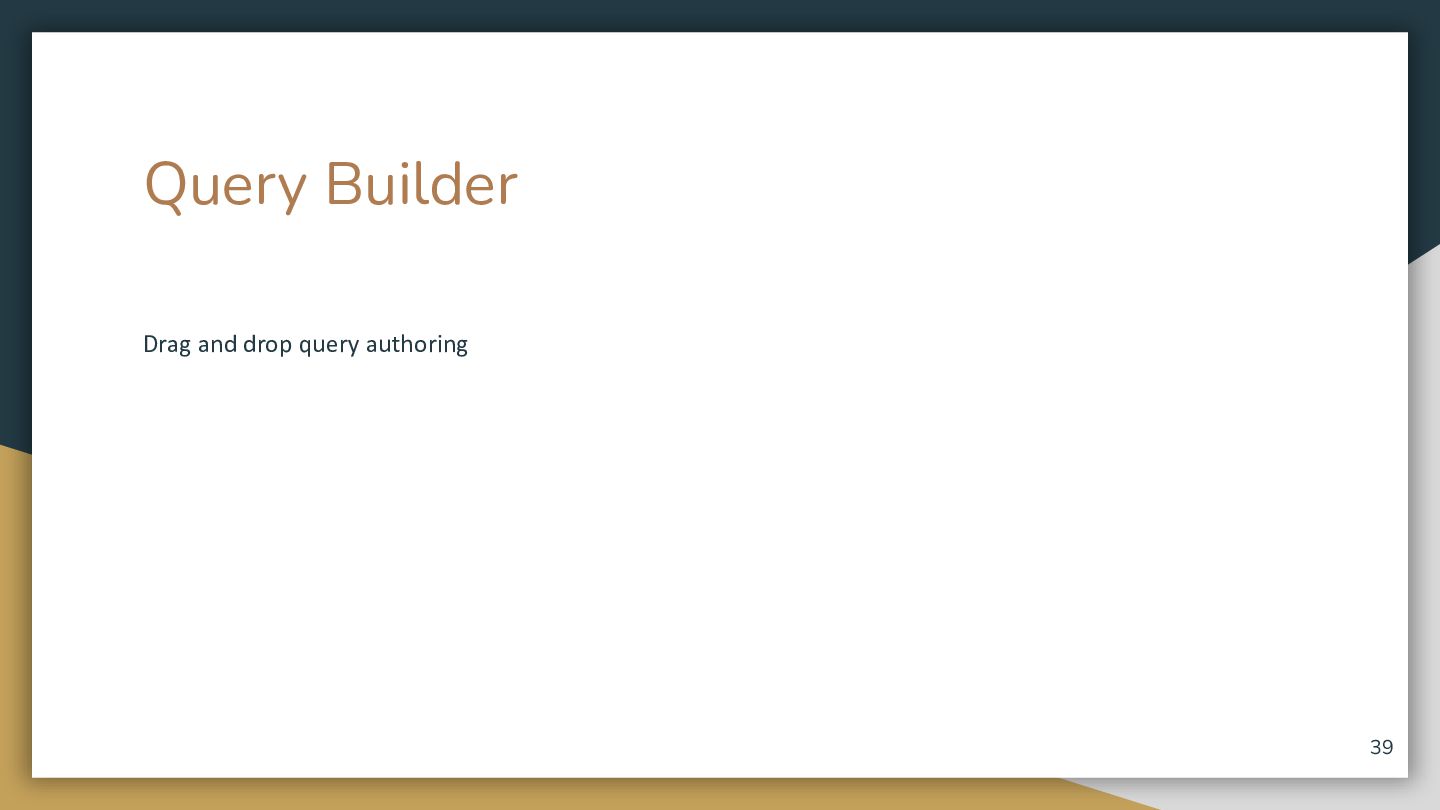 Query Builder

Drag and drop query authoring

39